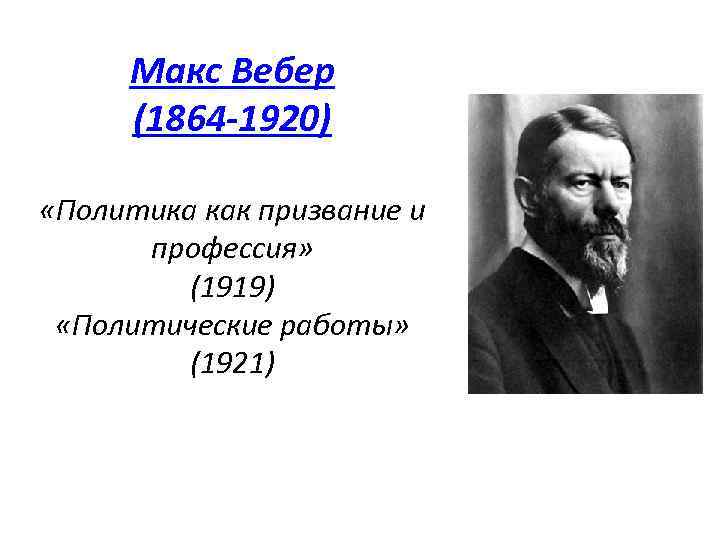 Макс Вебер
(1864-1920)

«Политика как призвание и профессия»
(1919)
«Политические работы»
(1921)